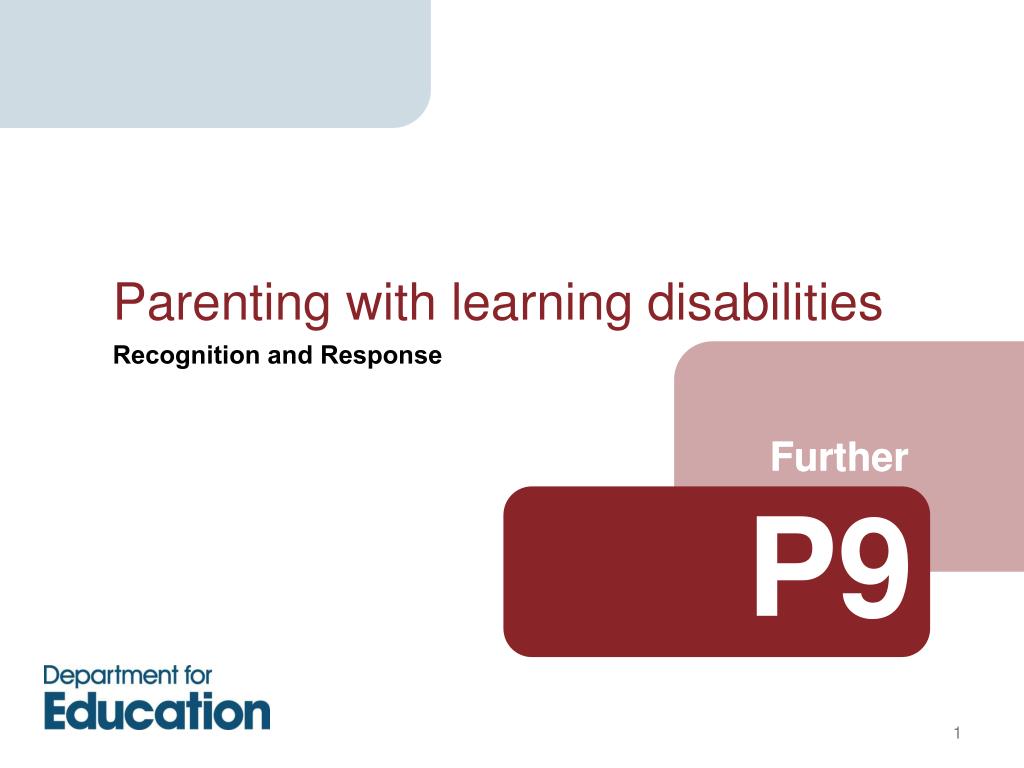 Parenting with learning disabilities

Recognition and Response

Further

P9

Department for
Education

1